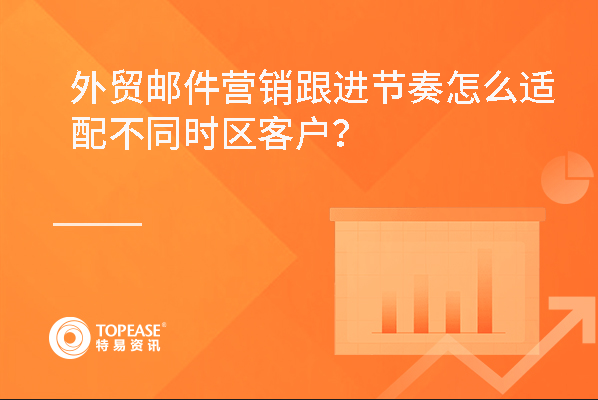 外贸邮件营销跟进节奏怎么适配不同时区客户？

TOPEASE®
特易资讯